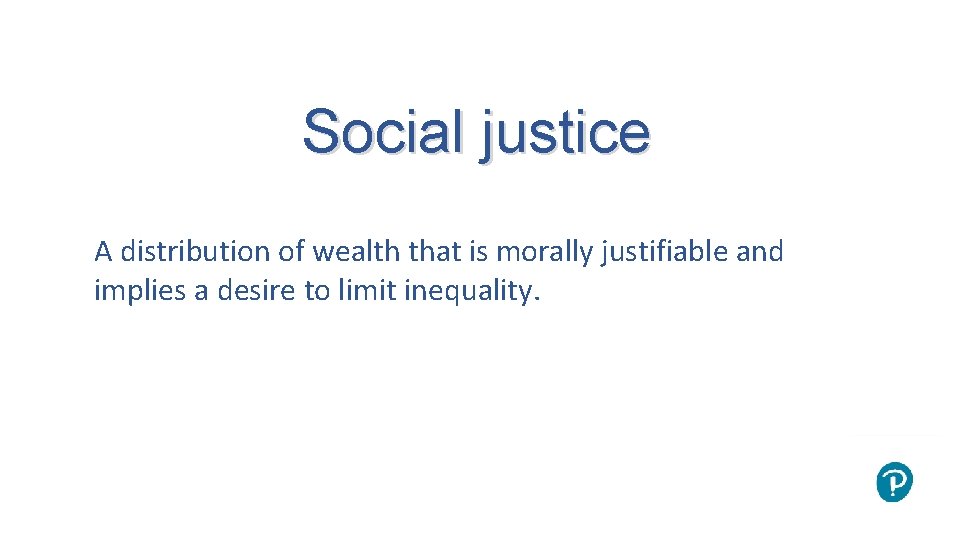 Social justice

A distribution of wealth that is morally justifiable and implies a desire to limit inequality.

P